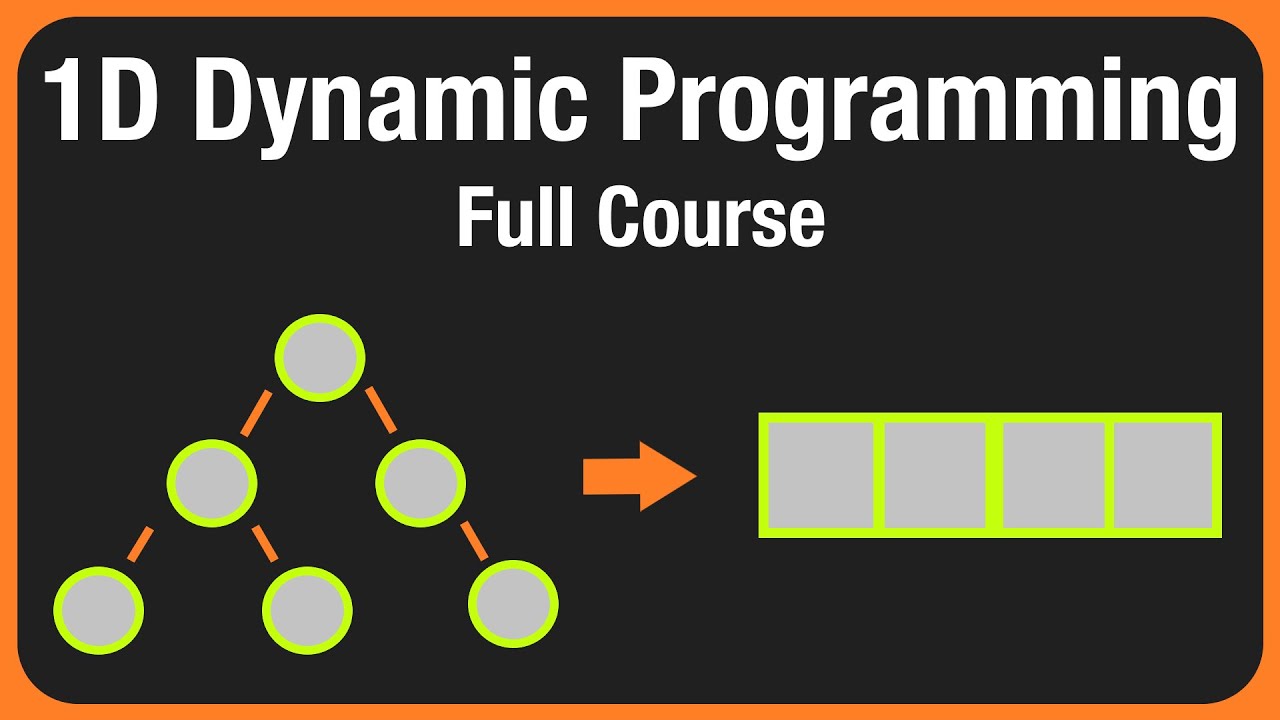 1D Dynamic Programming
Full Course